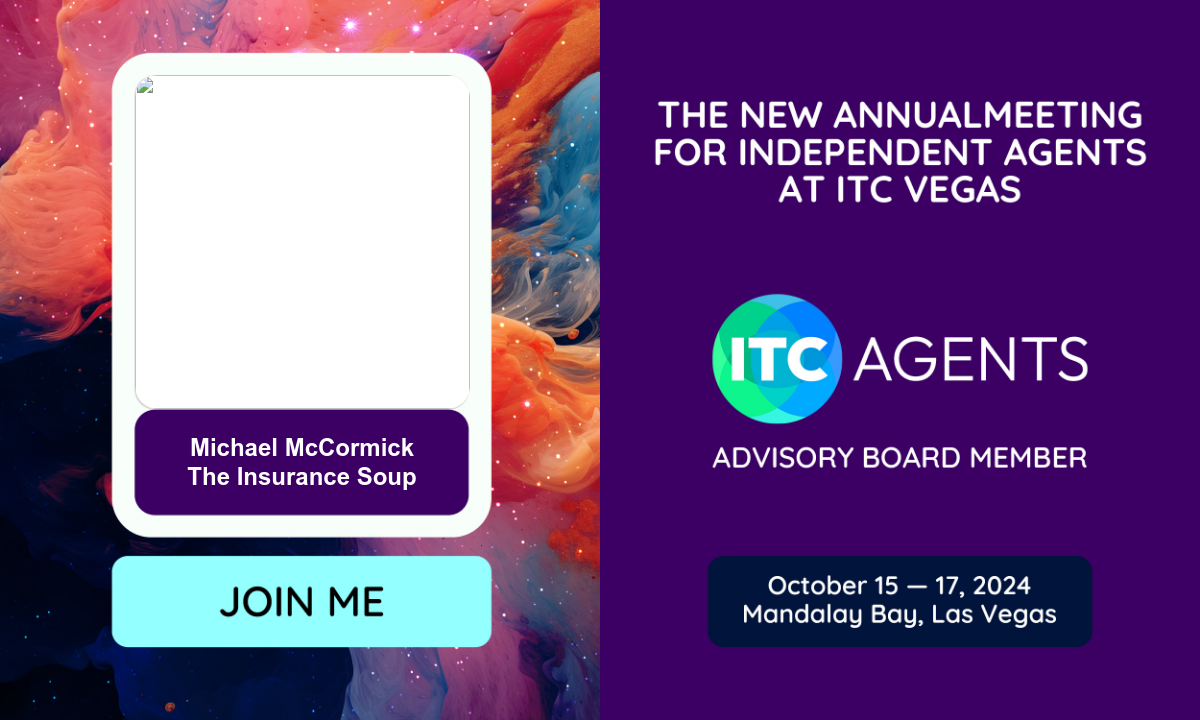 Michael McCormick
The Insurance Soup

JOIN ME

THE NEW ANNUALMEETING FOR INDEPENDENT AGENTS AT ITC VEGAS

ITC AGENTS

ADVISORY BOARD MEMBER

October 15 — 17, 2024
Mandalay Bay, Las Vegas